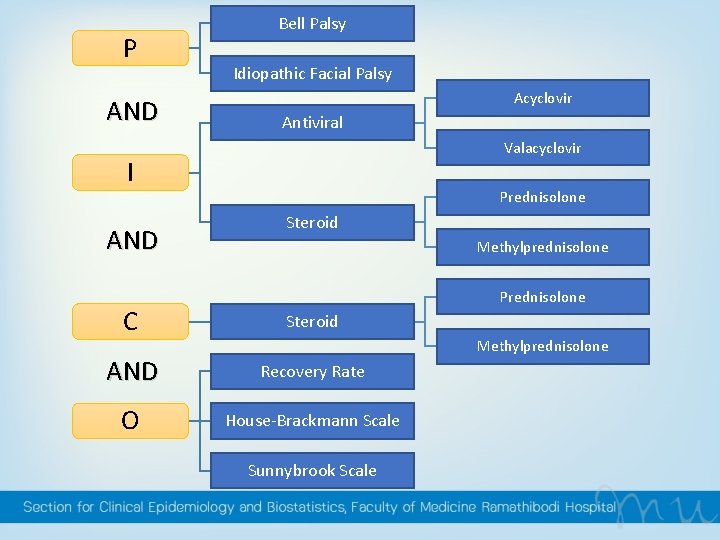 P

Bell Palsy

Idiopathic Facial Palsy

AND

I

Antiviral

Acyclovir

Valacyclovir

Steroid

Prednisolone

Methylprednisolone

AND

C

Steroid

Prednisolone

Methylprednisolone

AND

O

Recovery Rate

House-Brackmann Scale

Sunnybrook Scale

Section for Clinical Epidemiology and Biostatistics, Faculty of Medicine Ramathibodi Hospital